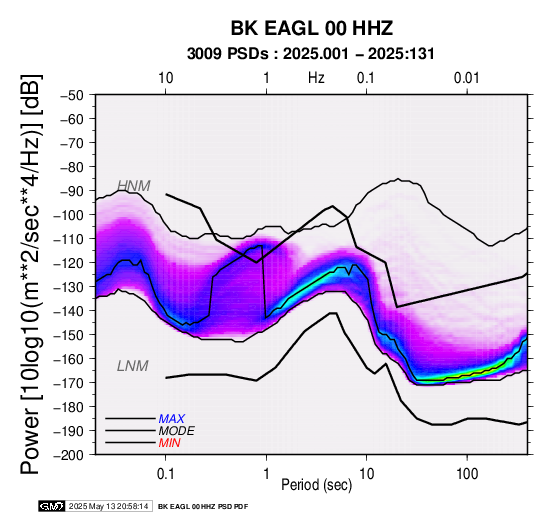 BK EAGL 00 HHZ
3009 PSDs : 2025.001 – 2025:131

10
1
Hz
0.1
0.01

Power [10log10(m**2/sec**4/Hz)] [dB]

−50
−60
−70
−80
−90
−100
−110
−120
−130
−140
−150
−160
−170
−180
−190
−200

HNM
LNM

MAX
MODE
MIN

0.1
1
10
100
Period (sec)

GMT 2025 May 13 20:58:14 BK EAGL 00 HHZ PSD PDF